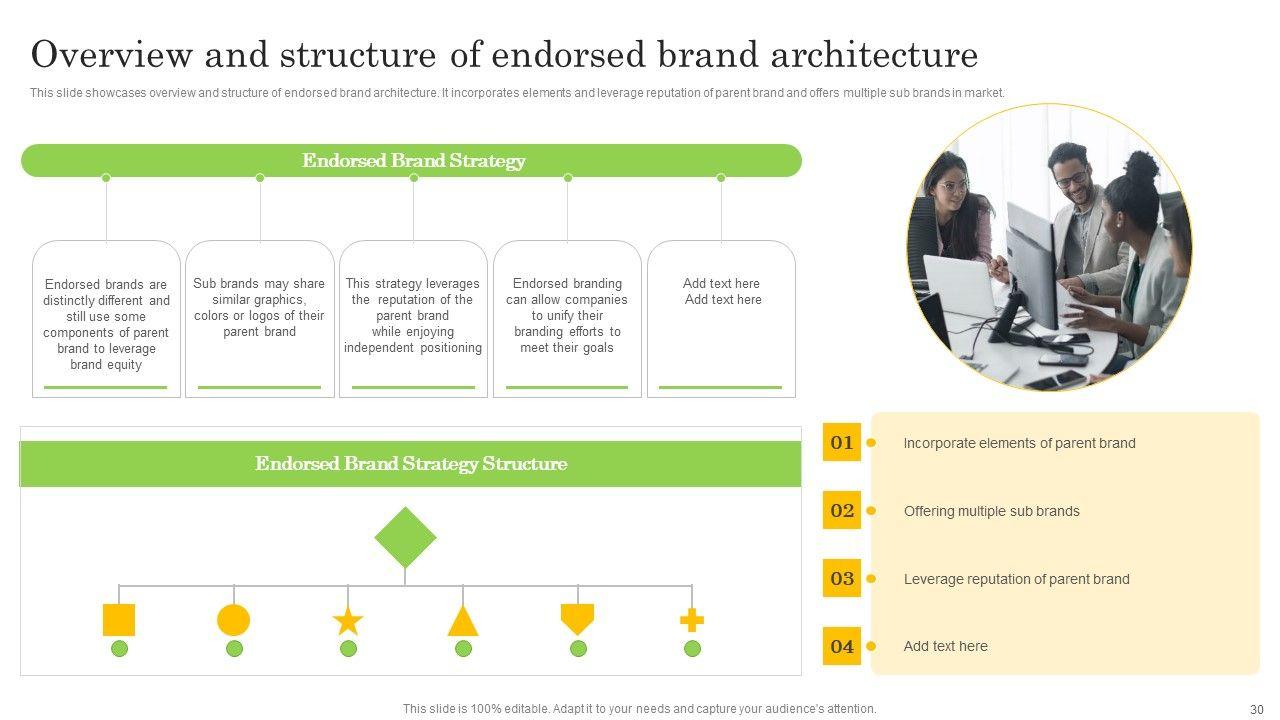 Overview and structure of endorsed brand architecture

This slide showcases overview and structure of endorsed brand architecture. It incorporates elements and leverage reputation of parent brand and offers multiple sub brands in market.

Endorsed Brand Strategy

Endorsed brands are distinctly different and still use some components of parent brand to leverage brand equity

Sub brands may share similar graphics, colors or logos of their parent brand

This strategy leverages the reputation of the parent brand while enjoying independent positioning

Endorsed branding can allow companies to unify their branding efforts to meet their goals

Add text here
Add text here

Endorsed Brand Strategy Structure

01 Incorporate elements of parent brand

02 Offering multiple sub brands

03 Leverage reputation of parent brand

04 Add text here

This slide is 100% editable. Adapt it to your needs and capture your audience's attention.

30